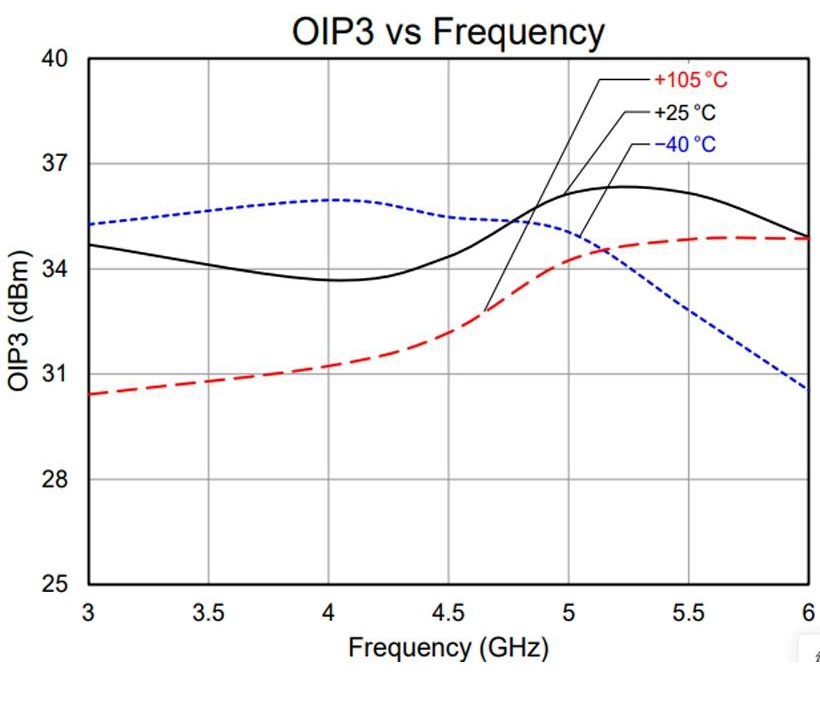 OIP3 vs Frequency

+105 °C
+25 °C
−40 °C

OIP3 (dBm)

40
37
34
31
28
25

3
3.5
4
4.5
5
5.5
6

Frequency (GHz)